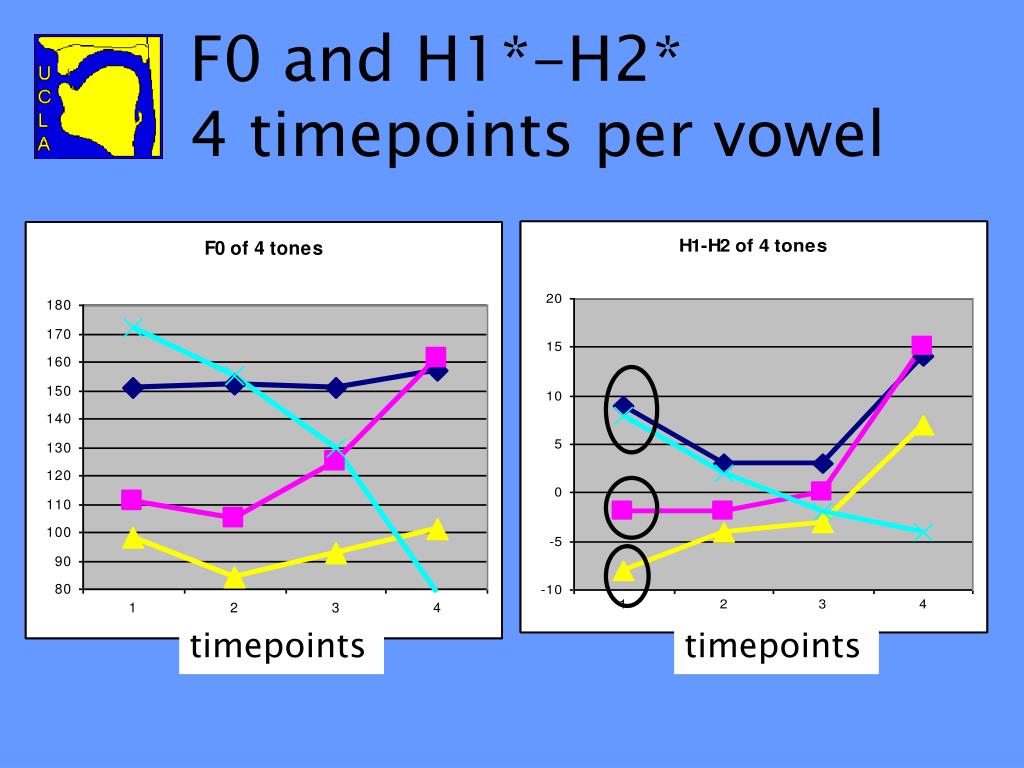 U
C
L
A

F0 and H1*-H2*
4 timepoints per vowel

F0 of 4 tones

180
170
160
150
140
130
120
110
100
90
80

1 2 3 4

timepoints

H1-H2 of 4 tones

20
15
10
5
0
-5
-10

2 3 4

timepoints